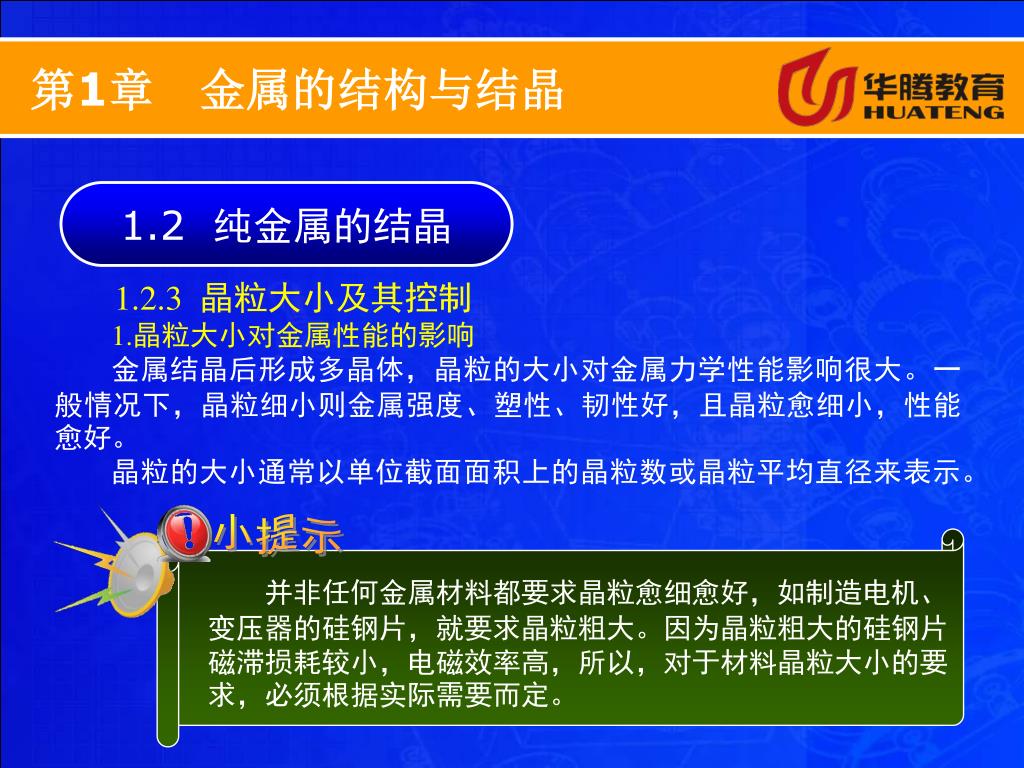 第1章　金属的结构与结晶

华腾教育
HUATENG

1.2 纯金属的结晶

1.2.3 晶粒大小及其控制

1.晶粒大小对金属性能的影响

金属结晶后形成多晶体，晶粒的大小对金属力学性能影响很大。一般情况下，晶粒细小则金属强度、塑性、韧性好，且晶粒愈细小，性能愈好。

晶粒的大小通常以单位截面面积上的晶粒数或晶粒平均直径来表示。

小提示

并非任何金属材料都要求晶粒愈细愈好，如制造电机、变压器的硅钢片，就要求晶粒粗大。因为晶粒粗大的硅钢片磁滞损耗较小，电磁效率高，所以，对于材料晶粒大小的要求，必须根据实际需要而定。